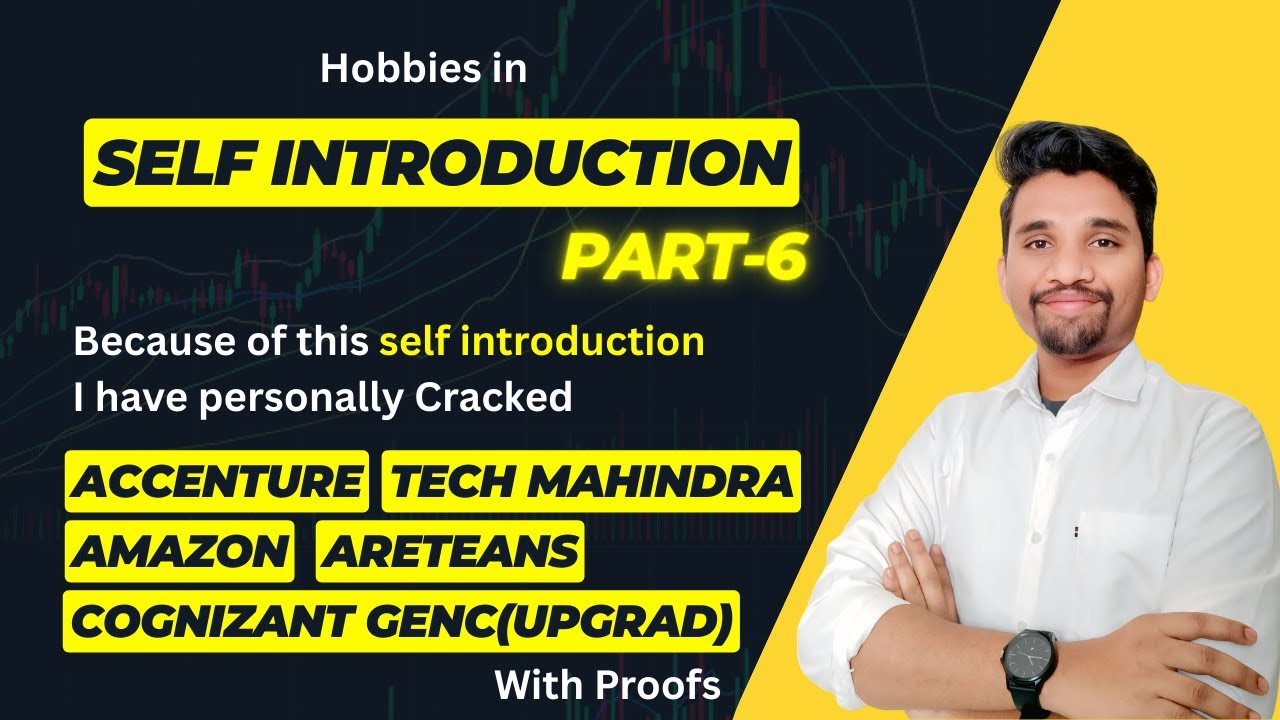 Hobbies in

SELF INTRODUCTION

PART-6

Because of this self introduction I have personally Cracked

ACCENTURE TECH MAHINDRA

AMAZON ARETEANS

COGNIZANT GENC(UPGRAD)

With Proofs